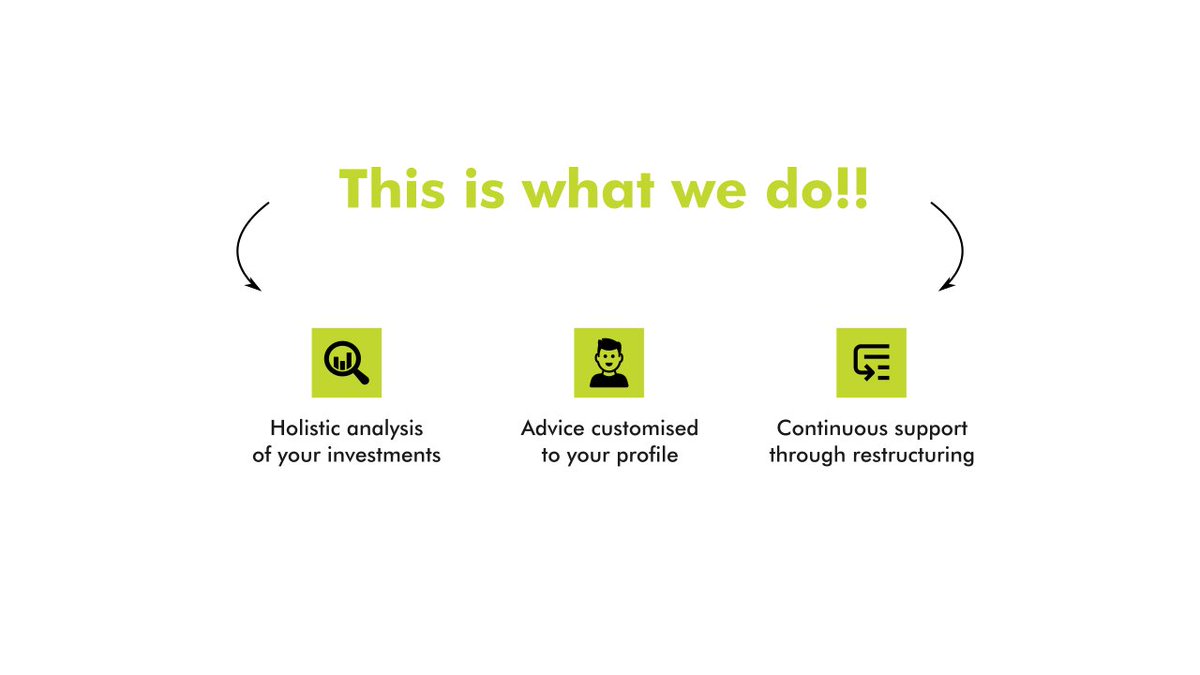 This is what we do!!

Holistic analysis of your investments

Advice customised to your profile

Continuous support through restructuring